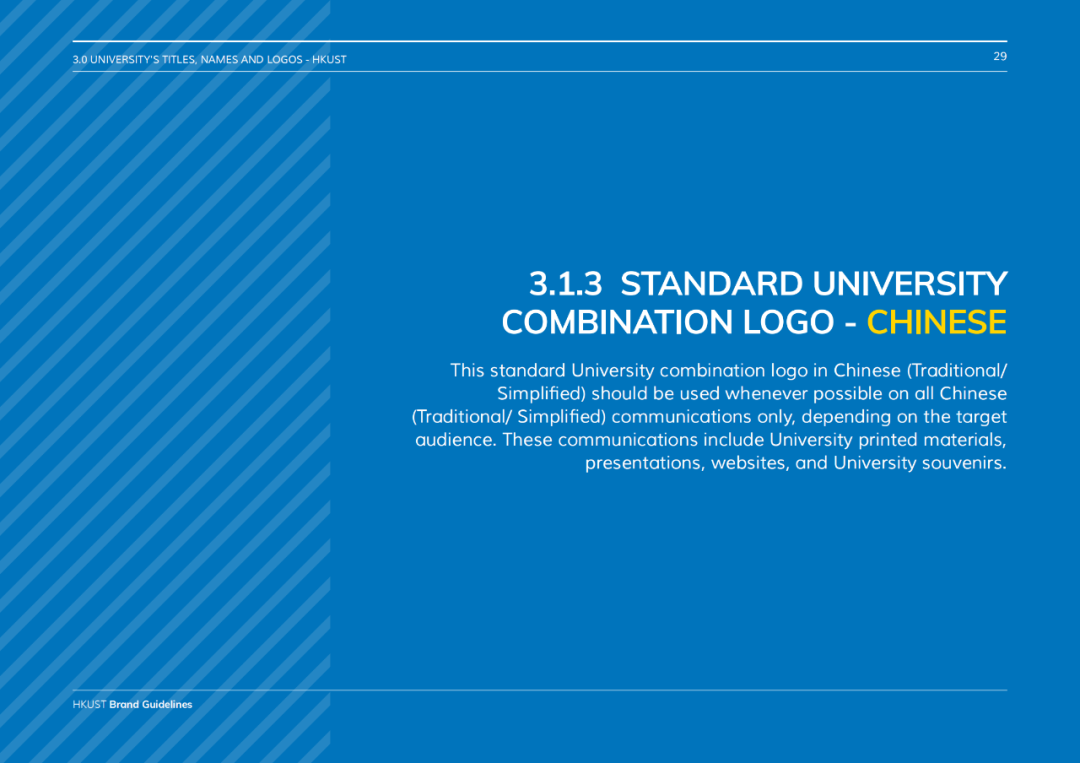 3.0 UNIVERSITY'S TITLES, NAMES AND LOGOS - HKUST

29

3.1.3 STANDARD UNIVERSITY COMBINATION LOGO - CHINESE

This standard University combination logo in Chinese (Traditional/ Simplified) should be used whenever possible on all Chinese (Traditional/ Simplified) communications only, depending on the target audience. These communications include University printed materials, presentations, websites, and University souvenirs.

HKUST Brand Guidelines